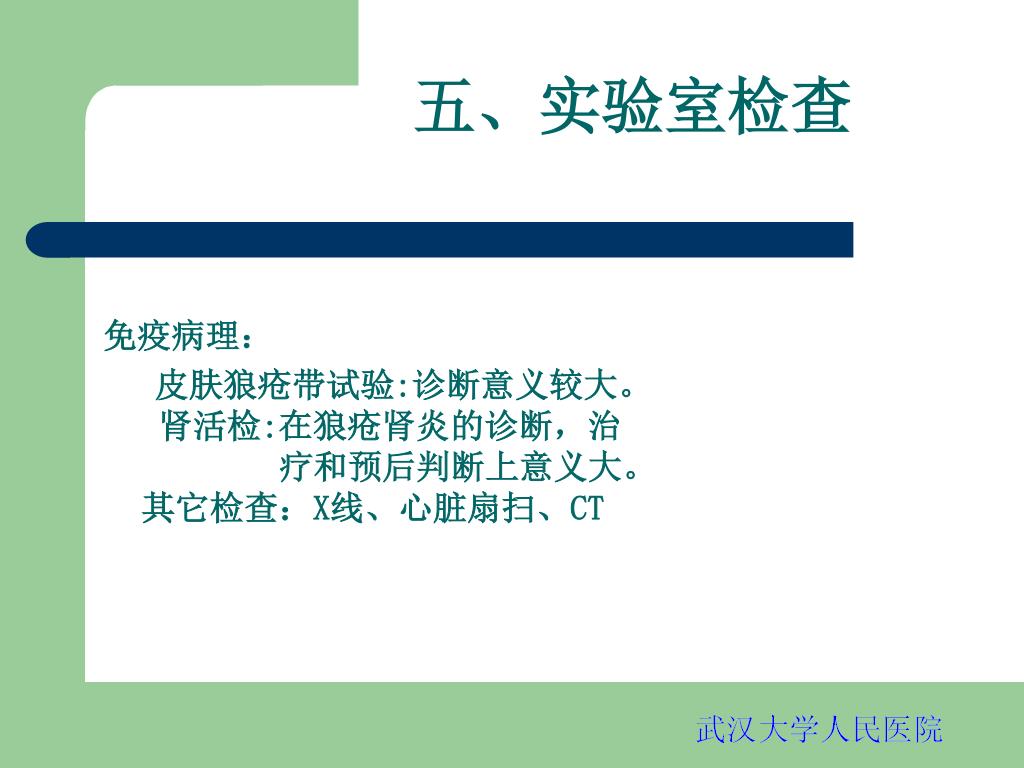 五、实验室检查

免疫病理：

皮肤狼疮带试验:诊断意义较大。
肾活检:在狼疮肾炎的诊断，治疗和预后判断上意义大。
其它检查：X线、心脏扇扫、CT

武汉大学人民医院